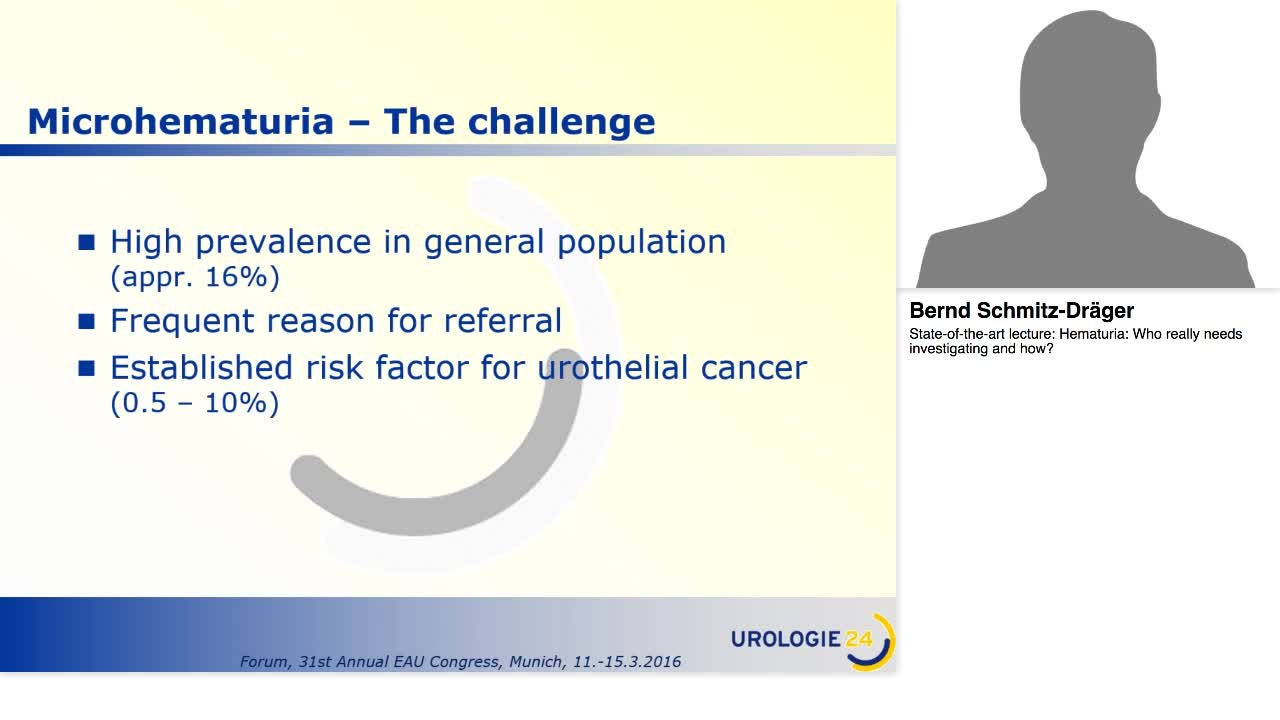 Microhematuria – The challenge

■ High prevalence in general population (appr. 16%)

■ Frequent reason for referral

■ Established risk factor for urothelial cancer (0.5 – 10%)

UROLOGIE 24

Forum, 31st Annual EAU Congress, Munich, 11.-15.3.2016

Bernd Schmitz-Dräger

State-of-the-art lecture: Hematuria: Who really needs investigating and how?